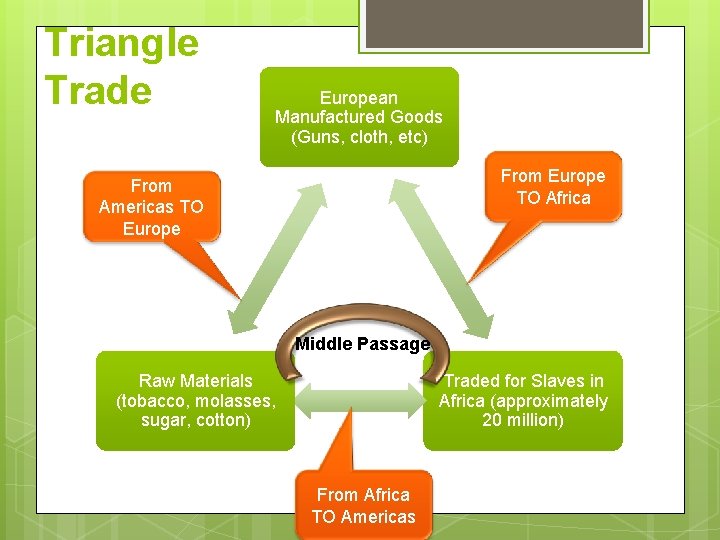 Triangle Trade

European Manufactured Goods (Guns, cloth, etc)

From Americas TO Europe

From Europe TO Africa

Middle Passage

Raw Materials (tobacco, molasses, sugar, cotton)

Traded for Slaves in Africa (approximately 20 million)

From Africa TO Americas